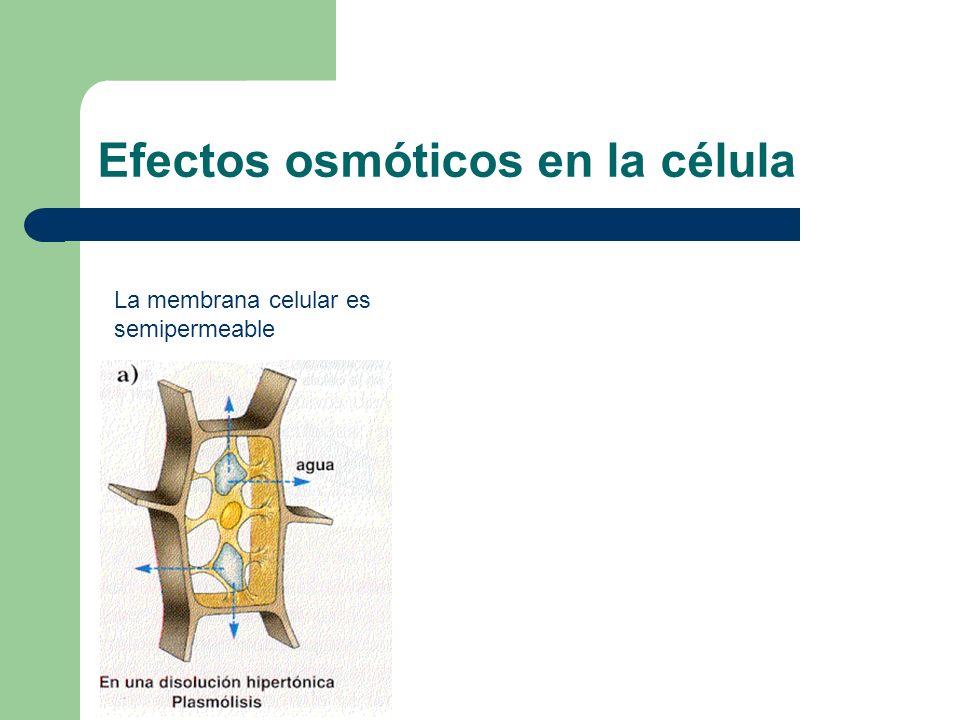 Efectos osmóticos en la célula

La membrana celular es semipermeable

a)

agua

En una disolución hipertónica
Plasmólisis